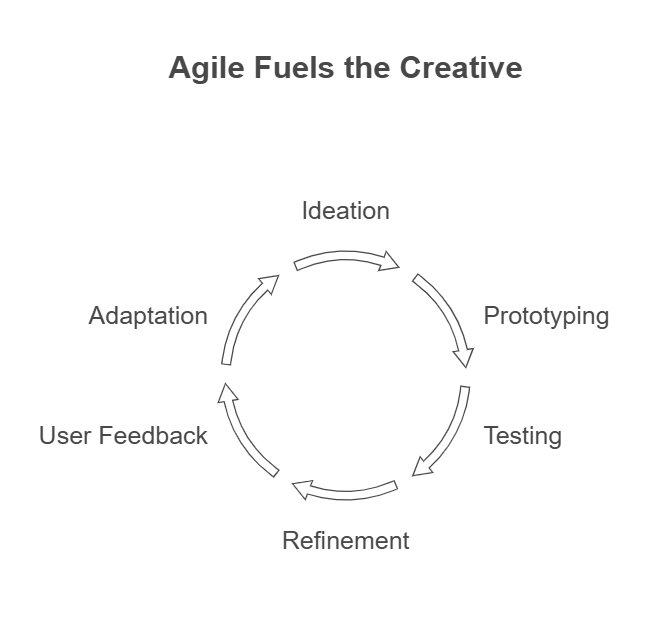 Agile Fuels the Creative

Ideation

Prototyping

Testing

Refinement

User Feedback

Adaptation